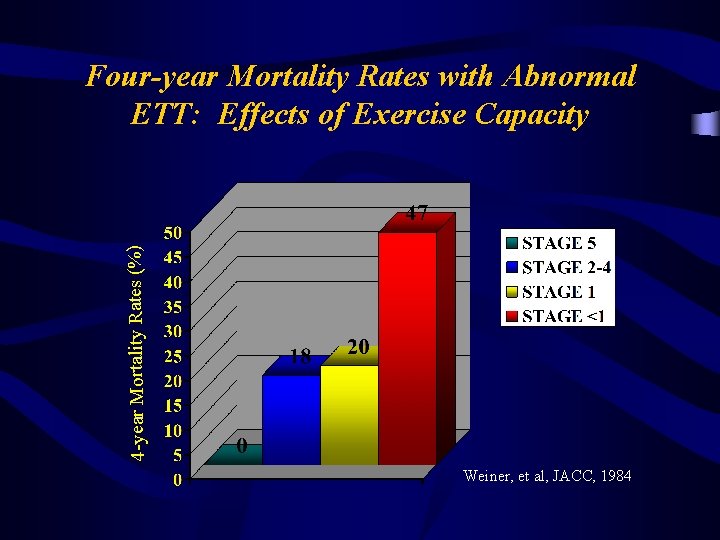 Four-year Mortality Rates with Abnormal ETT: Effects of Exercise Capacity

4-year Mortality Rates (%)

50
45
40
35
30
25
20
15
10
5
0

0
18
20
47

STAGE 5
STAGE 2-4
STAGE 1
STAGE <1

Weiner, et al, JACC, 1984